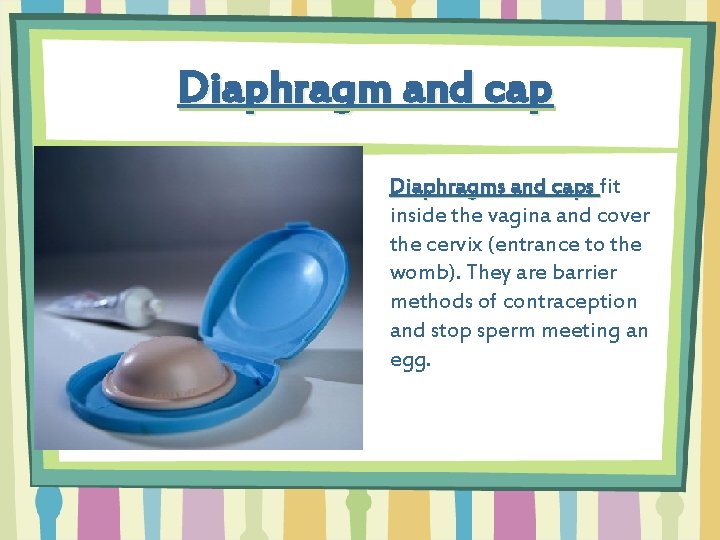 Diaphragm and cap

Diaphragms and caps fit inside the vagina and cover the cervix (entrance to the womb). They are barrier methods of contraception and stop sperm meeting an egg.